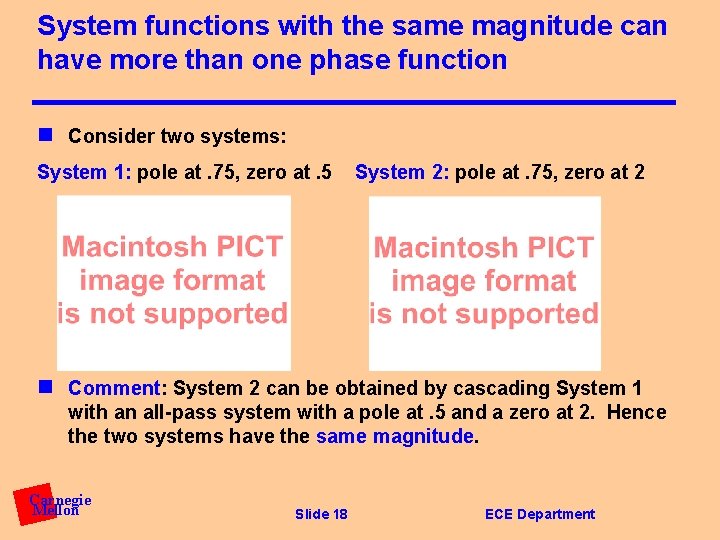 System functions with the same magnitude can have more than one phase function

Consider two systems:

System 1: pole at .75, zero at .5

Macintosh PICT image format is not supported

System 2: pole at .75, zero at 2

Macintosh PICT image format is not supported

Comment: System 2 can be obtained by cascading System 1 with an all-pass system with a pole at .5 and a zero at 2. Hence the two systems have the same magnitude.

Carnegie Mellon

Slide 18

ECE Department